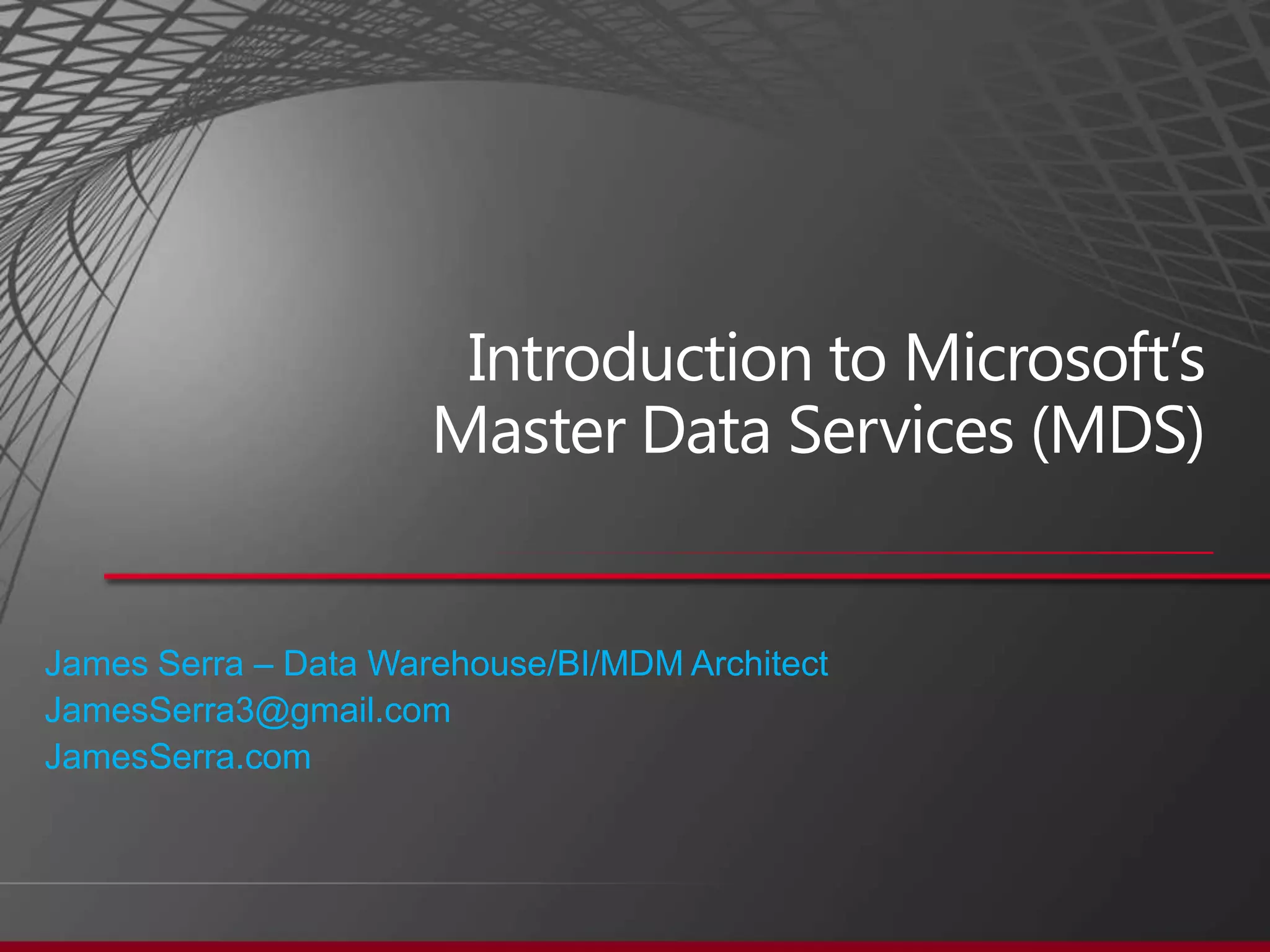 Introduction to Microsoft's Master Data Services (MDS)

James Serra – Data Warehouse/BI/MDM Architect
JamesSerra3@gmail.com
JamesSerra.com